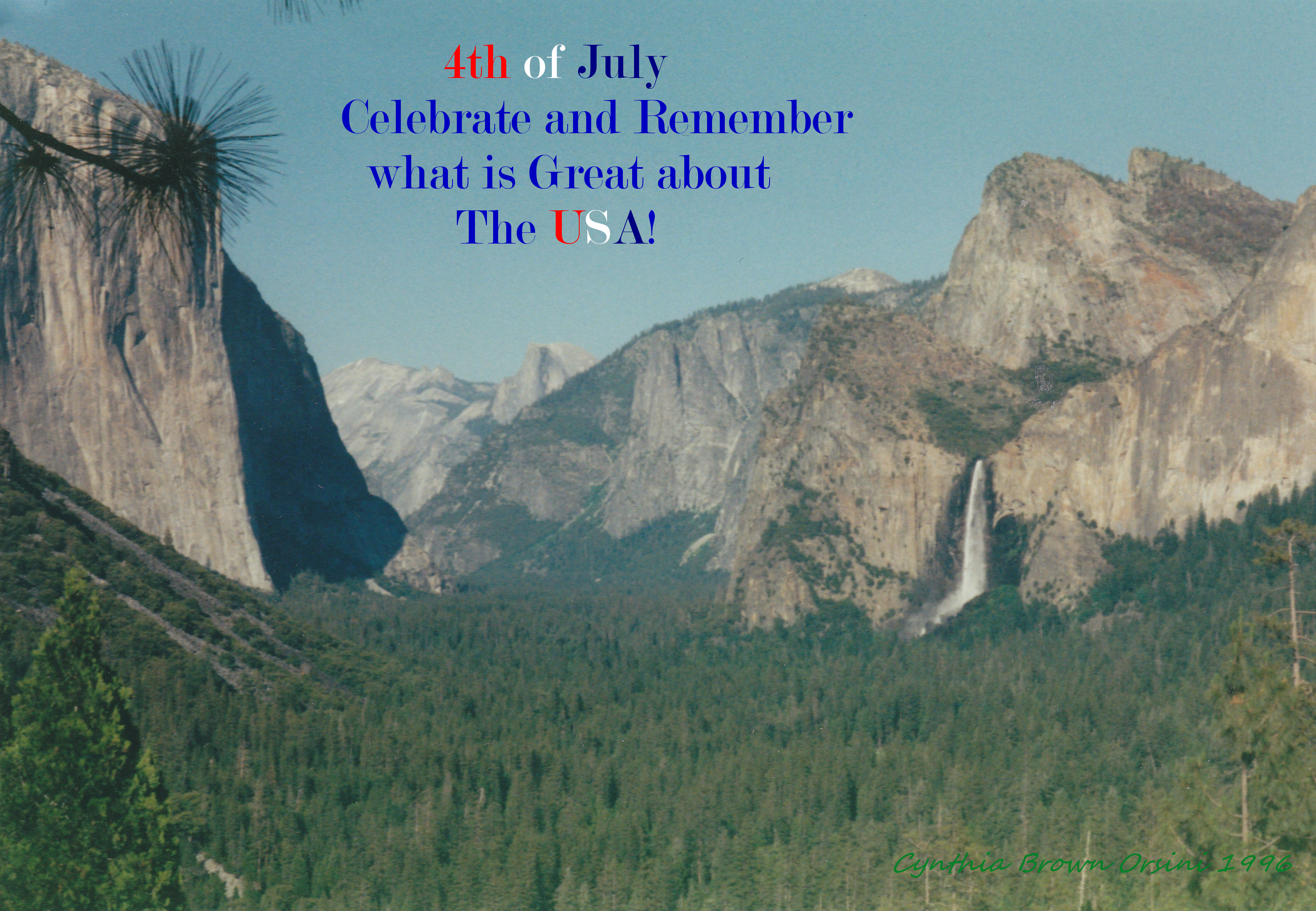 4th of July
Celebrate and Remember
what is Great about
The USA!

Cynthia Brown Orsini 1996